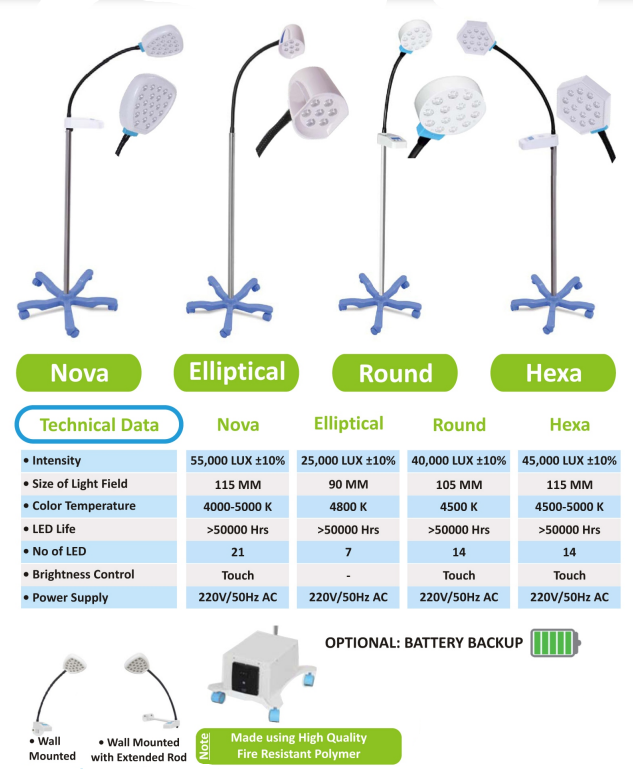 Nova

Elliptical

Round

Hexa

| Technical Data | Nova | Elliptical | Round | Hexa |
|---|---|---|---|---|
| • Intensity | 55,000 LUX ±10% | 25,000 LUX ±10% | 40,000 LUX ±10% | 45,000 LUX ±10% |
| • Size of Light Field | 115 MM | 90 MM | 105 MM | 115 MM |
| • Color Temperature | 4000-5000 K | 4800 K | 4500 K | 4500-5000 K |
| • LED Life | >50000 Hrs | >50000 Hrs | >50000 Hrs | >50000 Hrs |
| • No of LED | 21 | 7 | 14 | 14 |
| • Brightness Control | Touch | - | Touch | Touch |
| • Power Supply | 220V/50Hz AC | 220V/50Hz AC | 220V/50Hz AC | 220V/50Hz AC |

OPTIONAL: BATTERY BACKUP

• Wall Mounted

• Wall Mounted with Extended Rod

Note

Made using High Quality Fire Resistant Polymer